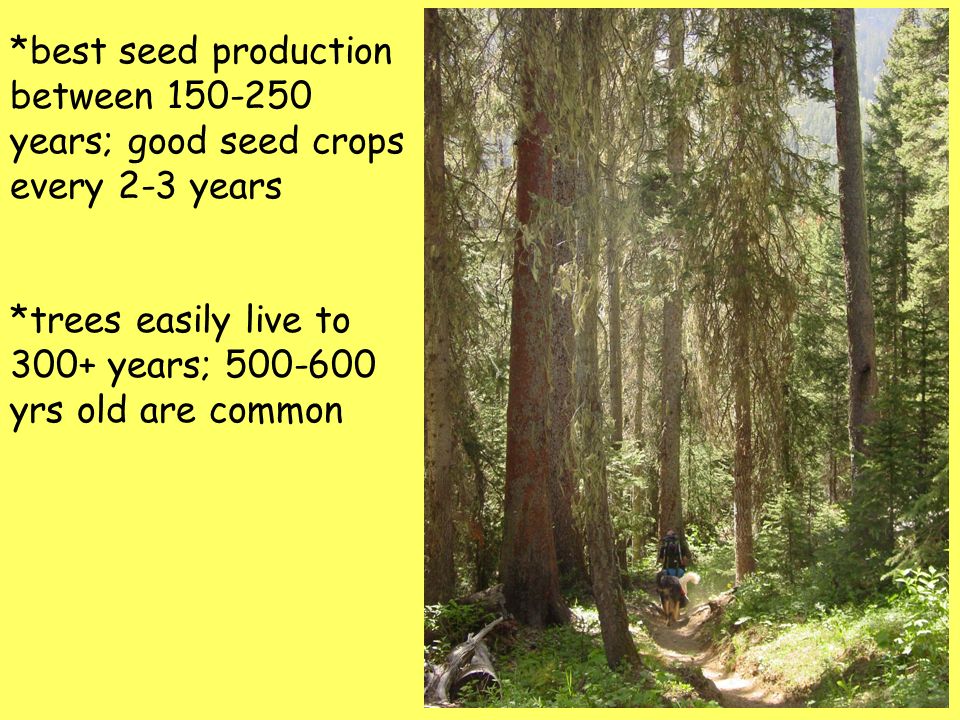 *best seed production between 150-250 years; good seed crops every 2-3 years

*trees easily live to 300+ years; 500-600 yrs old are common